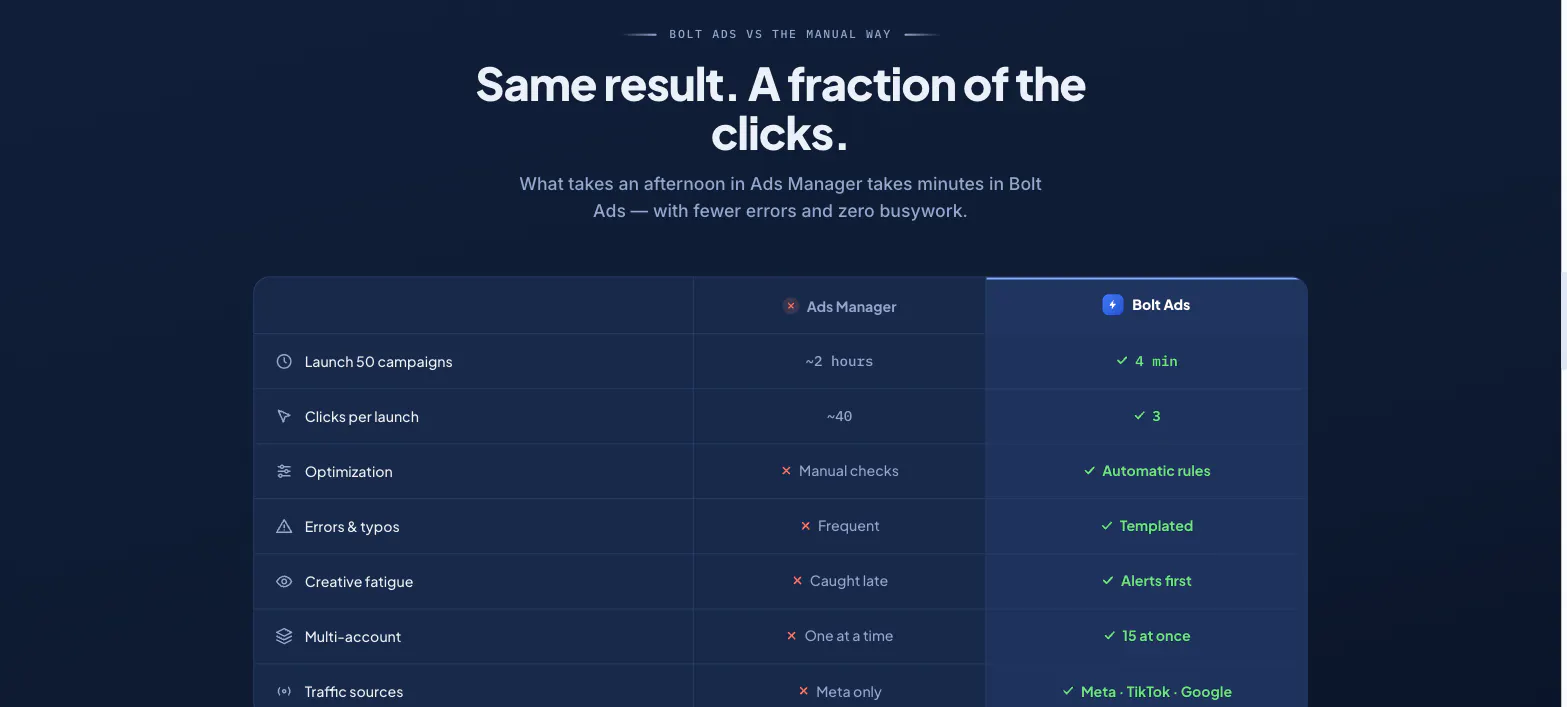 BOLT ADS VS THE MANUAL WAY

Same result. A fraction of the clicks.

What takes an afternoon in Ads Manager takes minutes in Bolt Ads — with fewer errors and zero busywork.

| | Ads Manager | Bolt Ads |
|---|---|---|
| Launch 50 campaigns | ~2 hours | ✓ 4 min |
| Clicks per launch | ~40 | ✓ 3 |
| Optimization | × Manual checks | ✓ Automatic rules |
| Errors & typos | × Frequent | ✓ Templated |
| Creative fatigue | × Caught late | ✓ Alerts first |
| Multi-account | × One at a time | ✓ 15 at once |
| Traffic sources | × Meta only | ✓ Meta · TikTok · Google |